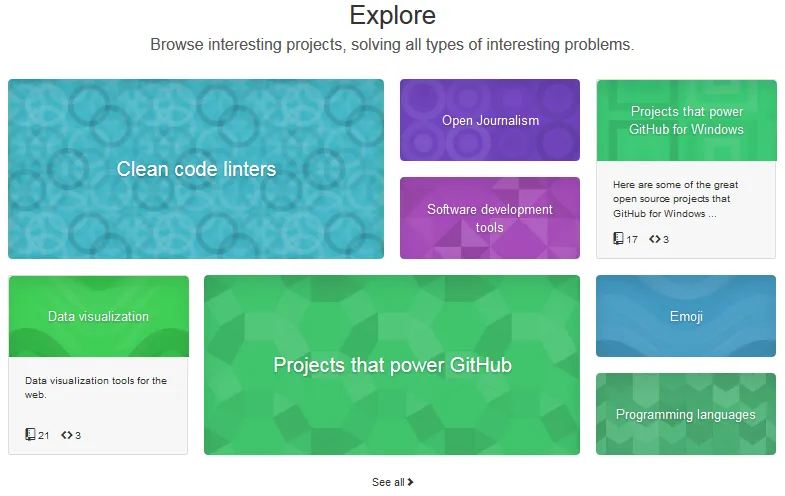 Explore

Browse interesting projects, solving all types of interesting problems.

Clean code linters

Open Journalism

Software development tools

Projects that power GitHub for Windows

Here are some of the great open source projects that GitHub for Windows ...

17 3

Data visualization

Data visualization tools for the web.

21 3

Projects that power GitHub

Emoji

Programming languages

See all